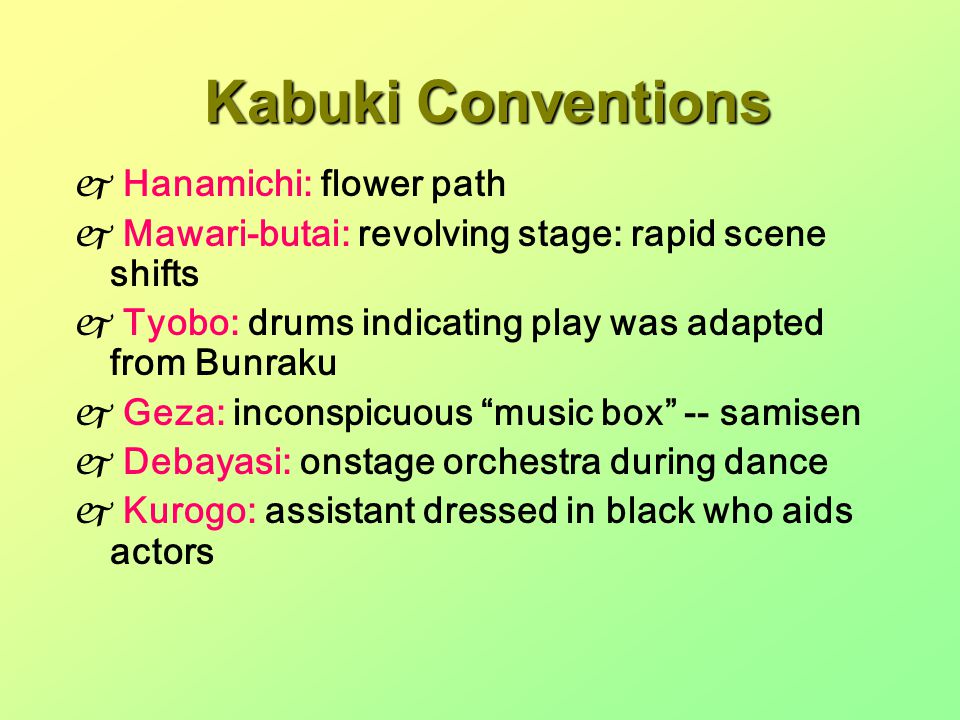 Kabuki Conventions

Hanamichi: flower path

Mawari-butai: revolving stage: rapid scene shifts

Tyobo: drums indicating play was adapted from Bunraku

Geza: inconspicuous “music box” -- samisen

Debayasi: onstage orchestra during dance

Kurogo: assistant dressed in black who aids actors